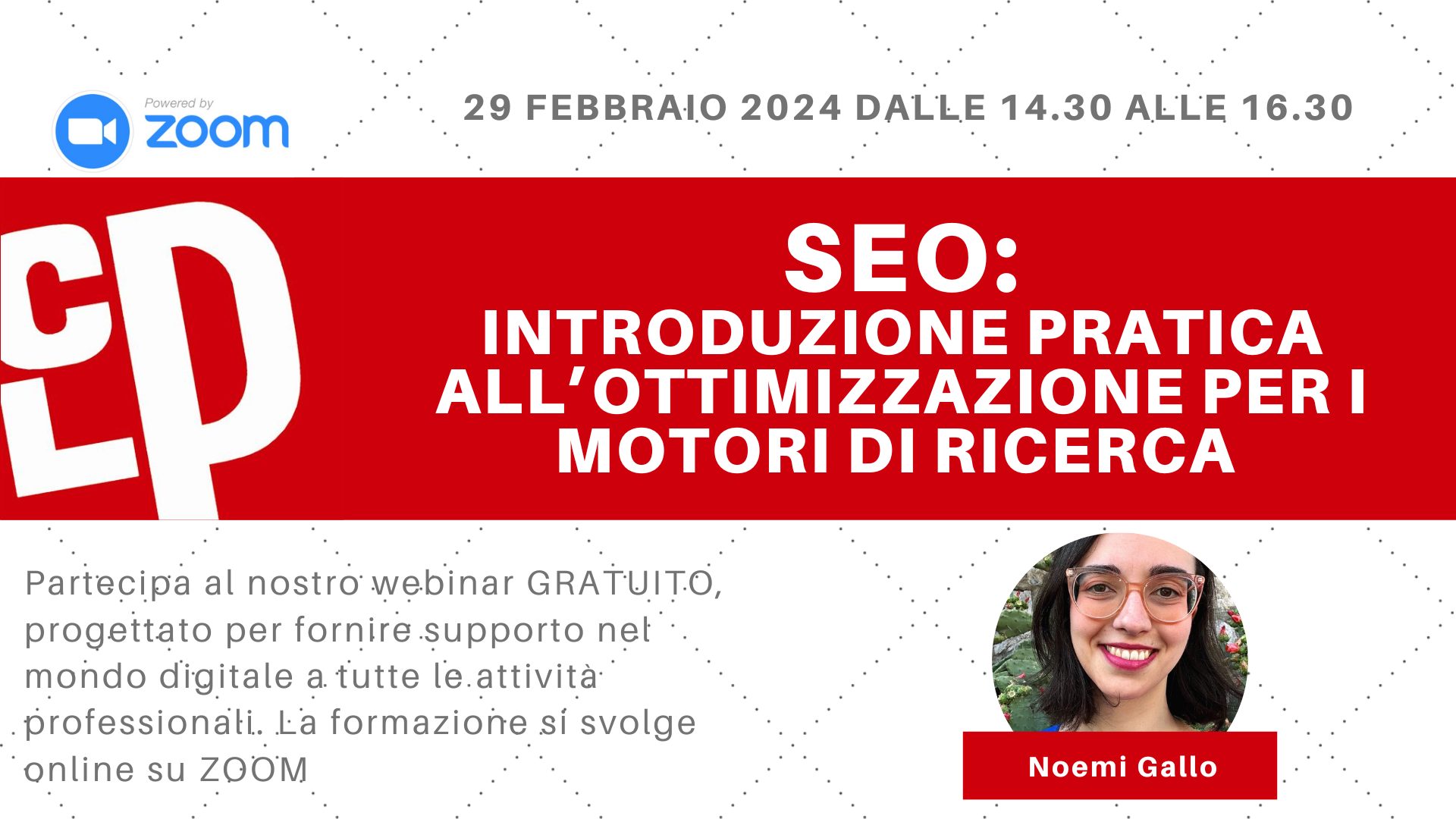 Powered by zoom

29 FEBBRAIO 2024 DALLE 14.30 ALLE 16.30

CLP

SEO:
INTRODUZIONE PRATICA ALL'OTTIMIZZAZIONE PER I MOTORI DI RICERCA

Partecipa al nostro webinar GRATUITO, progettato per fornire supporto nel mondo digitale a tutte le attività professionali. La formazione si svolge online su ZOOM

Noemi Gallo